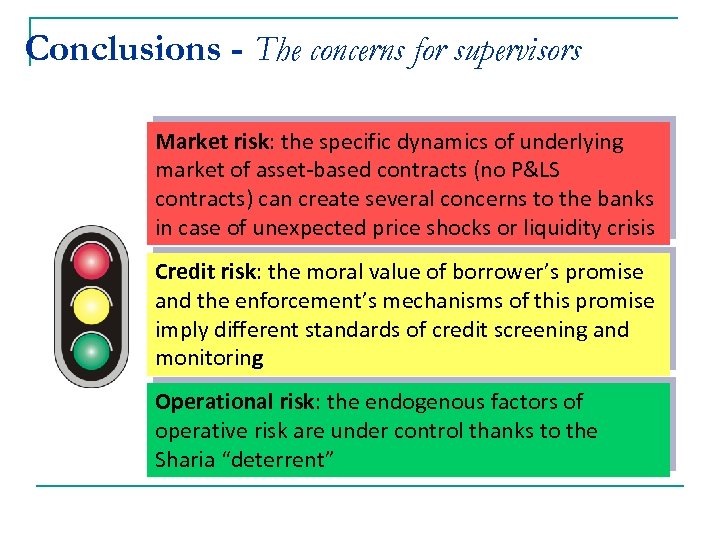 Conclusions - The concerns for supervisors

Market risk: the specific dynamics of underlying market of asset-based contracts (no P&LS contracts) can create several concerns to the banks in case of unexpected price shocks or liquidity crisis

Credit risk: the moral value of borrower's promise and the enforcement's mechanisms of this promise imply different standards of credit screening and monitoring

Operational risk: the endogenous factors of operative risk are under control thanks to the Sharia "deterrent"